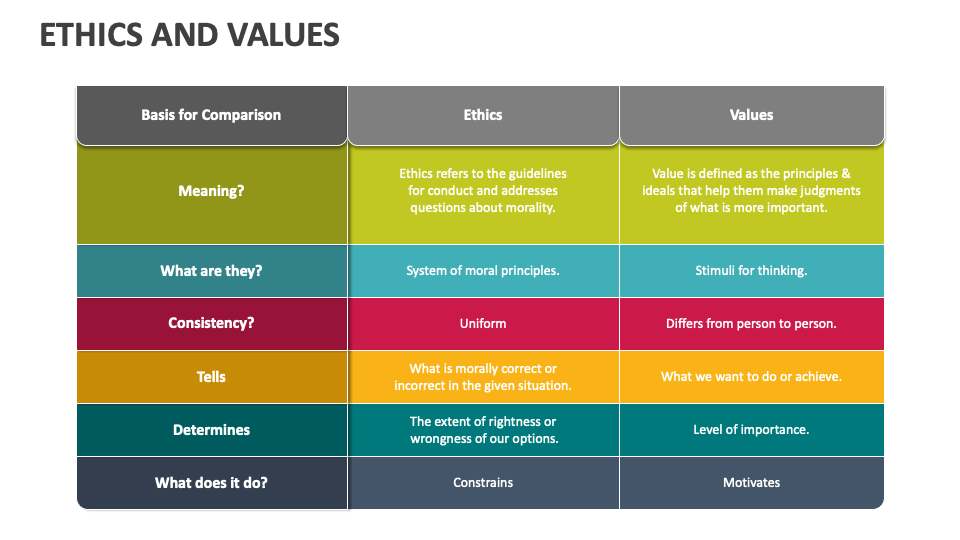 ETHICS AND VALUES

| Basis for Comparison | Ethics | Values |
|---|---|---|
| Meaning? | Ethics refers to the guidelines for conduct and addresses questions about morality. | Value is defined as the principles & ideals that help them make judgments of what is more important. |
| What are they? | System of moral principles. | Stimuli for thinking. |
| Consistency? | Uniform | Differs from person to person. |
| Tells | What is morally correct or incorrect in the given situation. | What we want to do or achieve. |
| Determines | The extent of rightness or wrongness of our options. | Level of importance. |
| What does it do? | Constrains | Motivates |